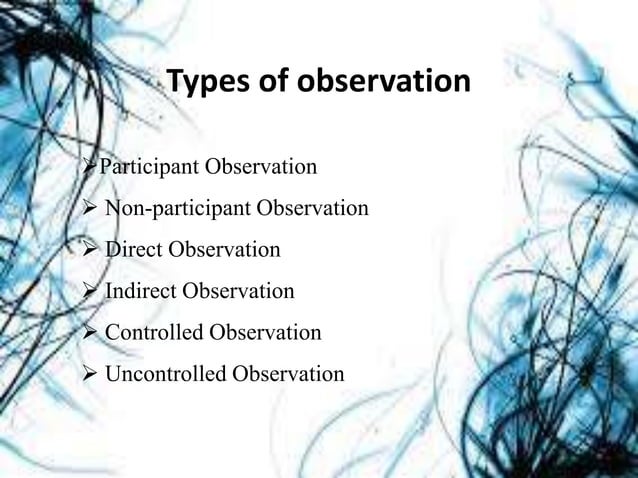 Types of observation

➢Participant Observation
➢ Non-participant Observation
➢ Direct Observation
➢ Indirect Observation
➢ Controlled Observation
➢ Uncontrolled Observation